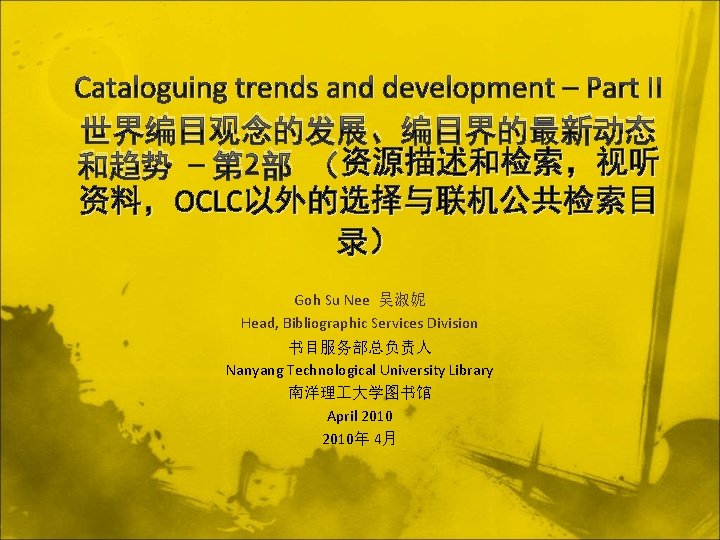 Cataloguing trends and development – Part II
世界编目观念的发展、编目界的最新动态和趋势 – 第2部 （资源描述和检索，视听资料，OCLC以外的选择与联机公共检索目录）

Goh Su Nee 吴淑妮
Head, Bibliographic Services Division
书目服务部总负责人
Nanyang Technological University Library
南洋理工大学图书馆
April 2010
2010年 4月